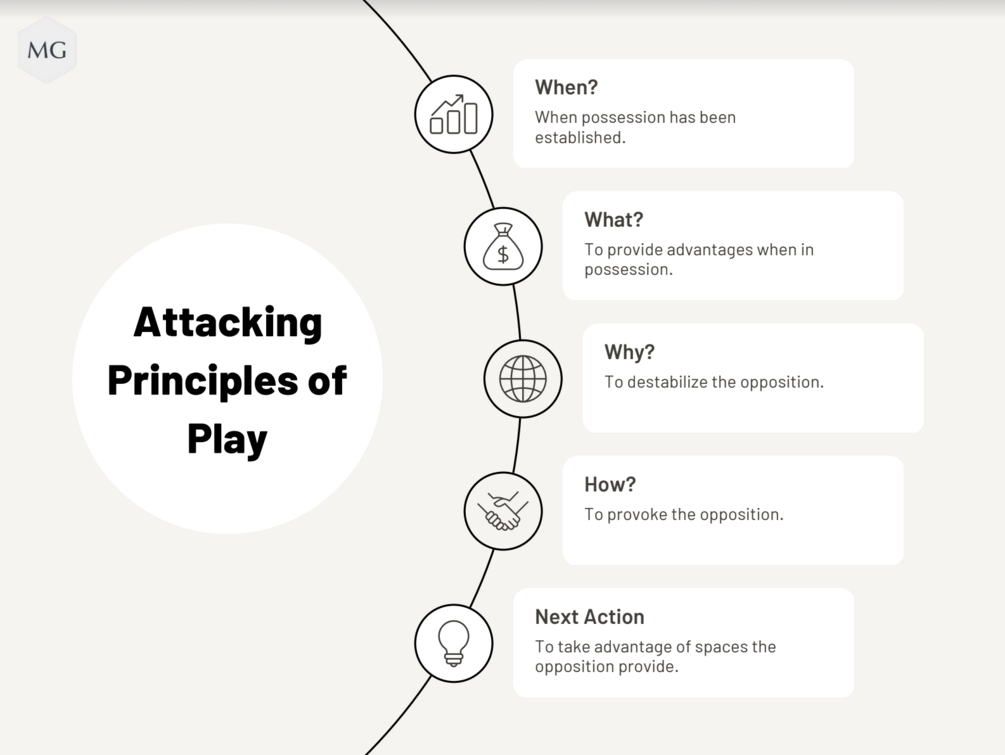 MG

Attacking Principles of Play

When?
When possession has been established.

What?
To provide advantages when in possession.

Why?
To destabilize the opposition.

How?
To provoke the opposition.

Next Action
To take advantage of spaces the opposition provide.